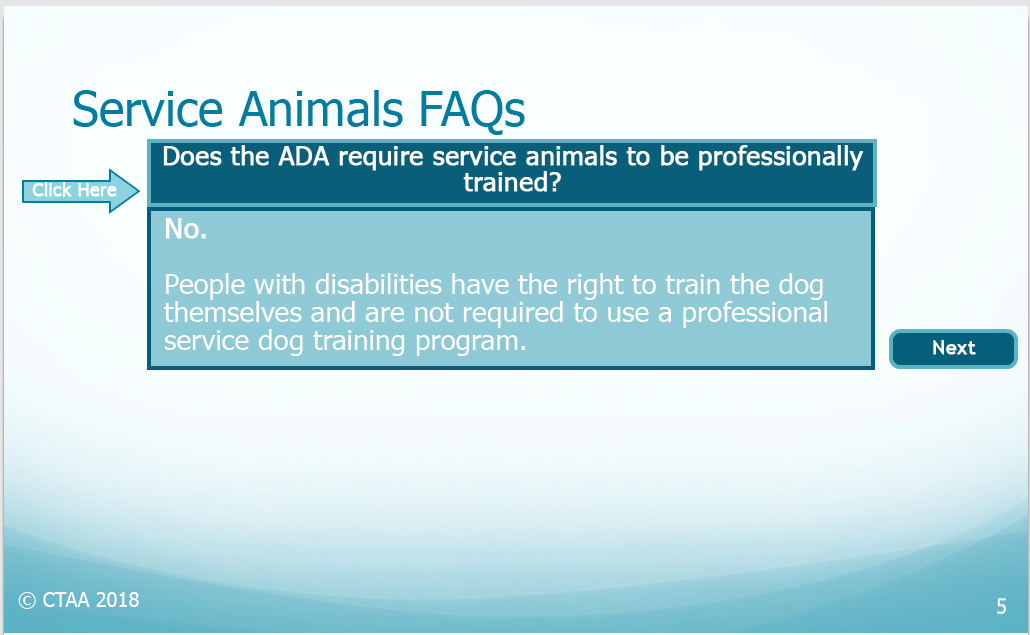 Service Animals FAQs

Click Here

Does the ADA require service animals to be professionally trained?

No.

People with disabilities have the right to train the dog themselves and are not required to use a professional service dog training program.

Next

© CTAA 2018

5